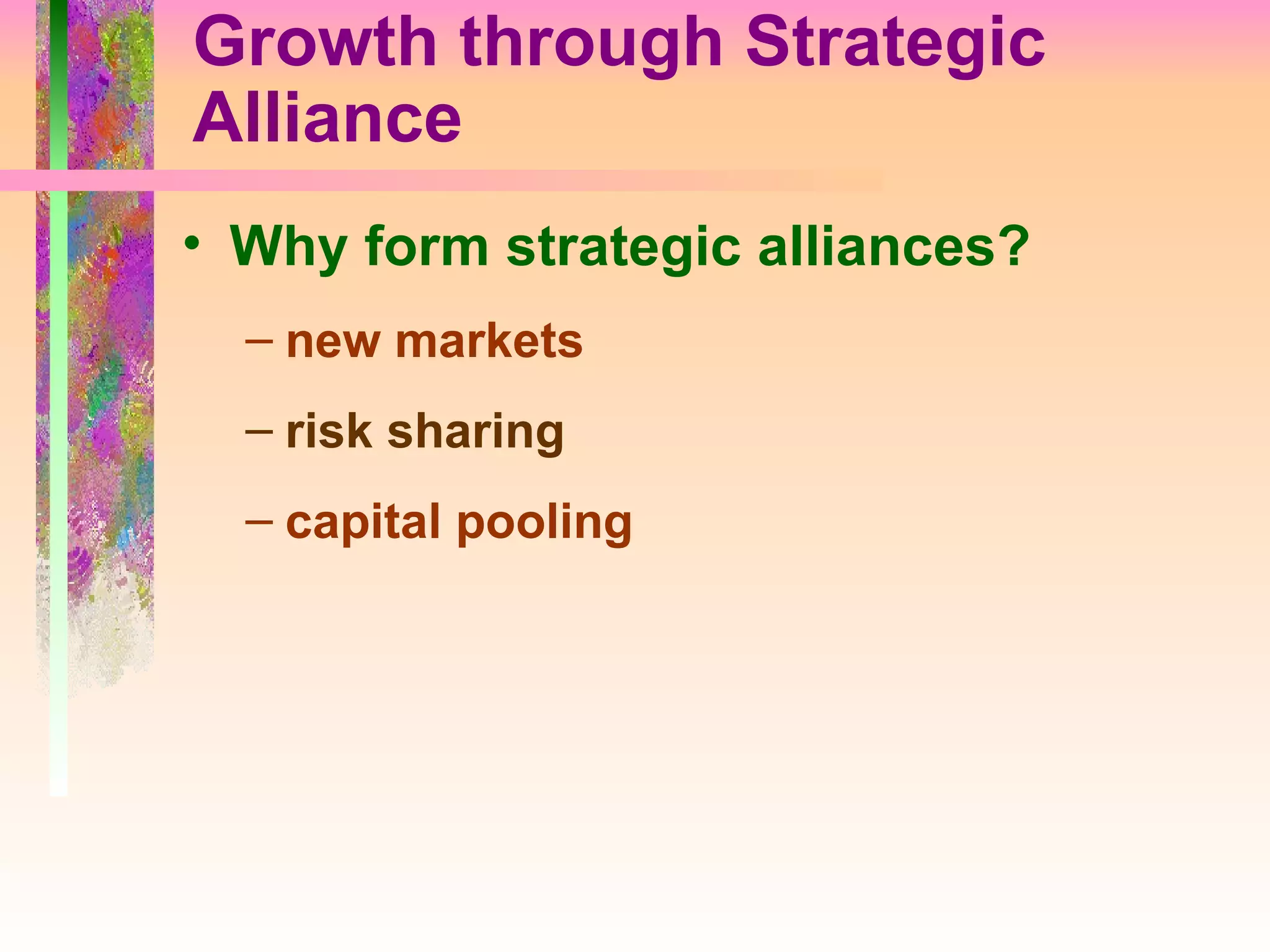 Growth through Strategic Alliance

• Why form strategic alliances?

– new markets

– risk sharing

– capital pooling